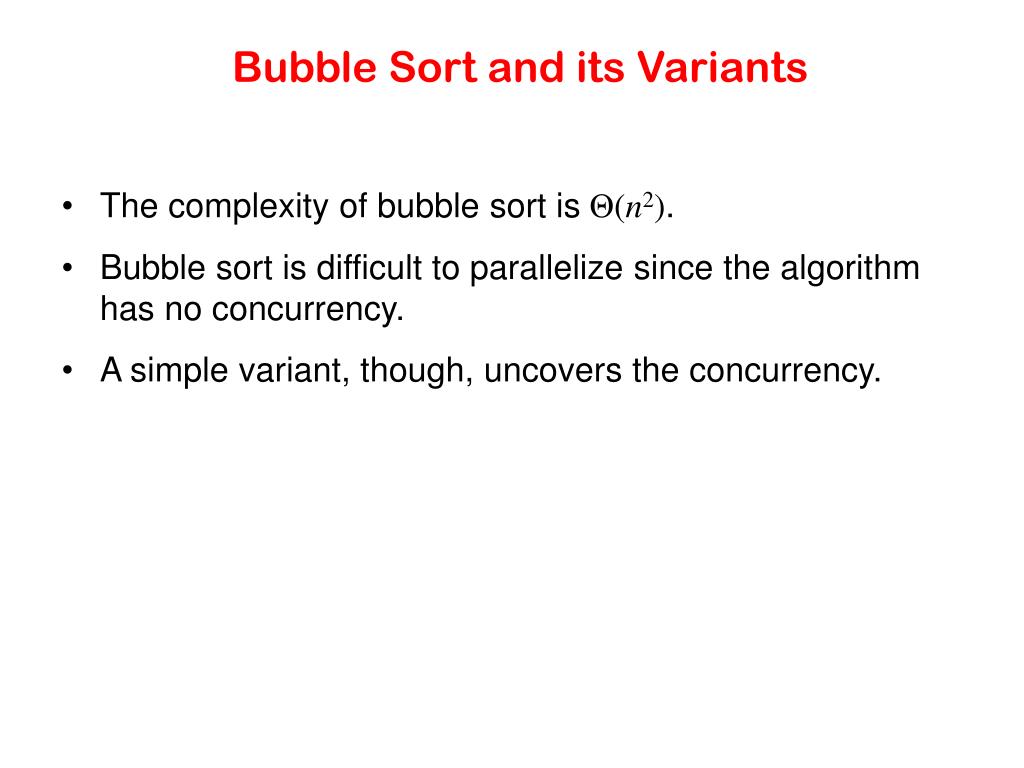 Bubble Sort and its Variants

• The complexity of bubble sort is $\Theta(n^2)$.

• Bubble sort is difficult to parallelize since the algorithm has no concurrency.

• A simple variant, though, uncovers the concurrency.